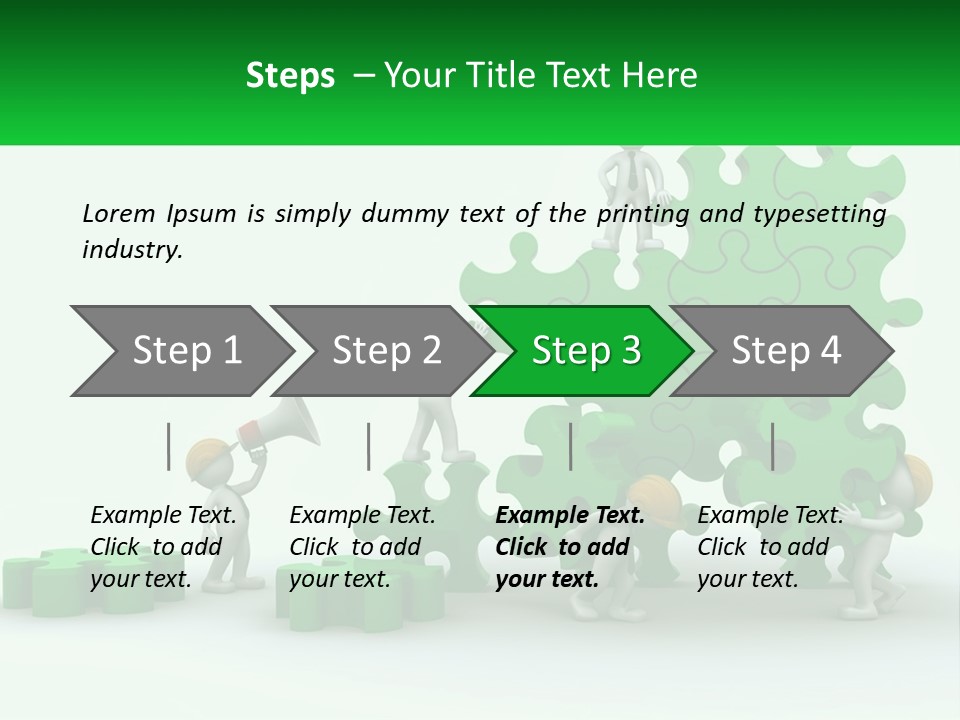 Steps – Your Title Text Here

Lorem Ipsum is simply dummy text of the printing and typesetting industry.

Step 1

Step 2

Step 3

Step 4

Example Text. Click to add your text.

Example Text. Click to add your text.

Example Text. Click to add your text.

Example Text. Click to add your text.